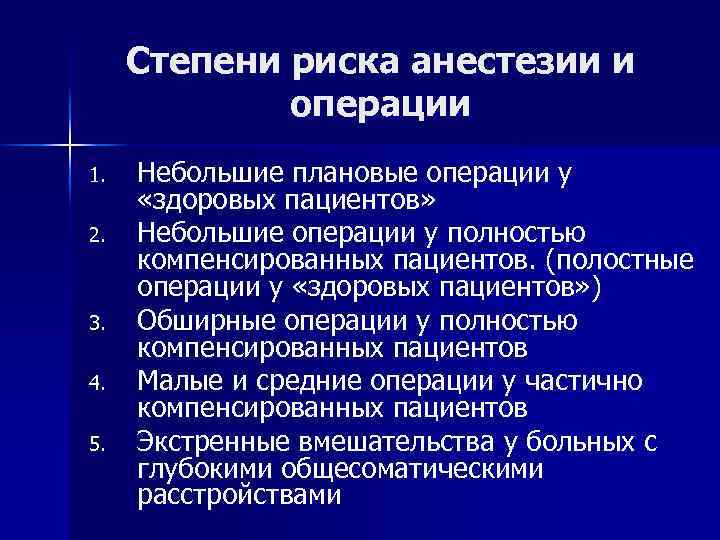 Степени риска анестезии и операции

1. Небольшие плановые операции у «здоровых пациентов»
2. Небольшие операции у полностью компенсированных пациентов. (полостные операции у «здоровых пациентов»)
3. Обширные операции у полностью компенсированных пациентов
4. Малые и средние операции у частично компенсированных пациентов
5. Экстренные вмешательства у больных с глубокими общесоматическими расстройствами